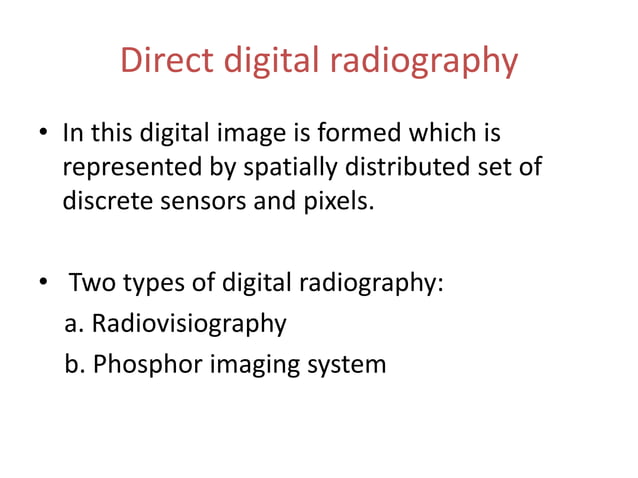 Direct digital radiography

• In this digital image is formed which is represented by spatially distributed set of discrete sensors and pixels.

• Two types of digital radiography:
a. Radiovisiography
b. Phosphor imaging system